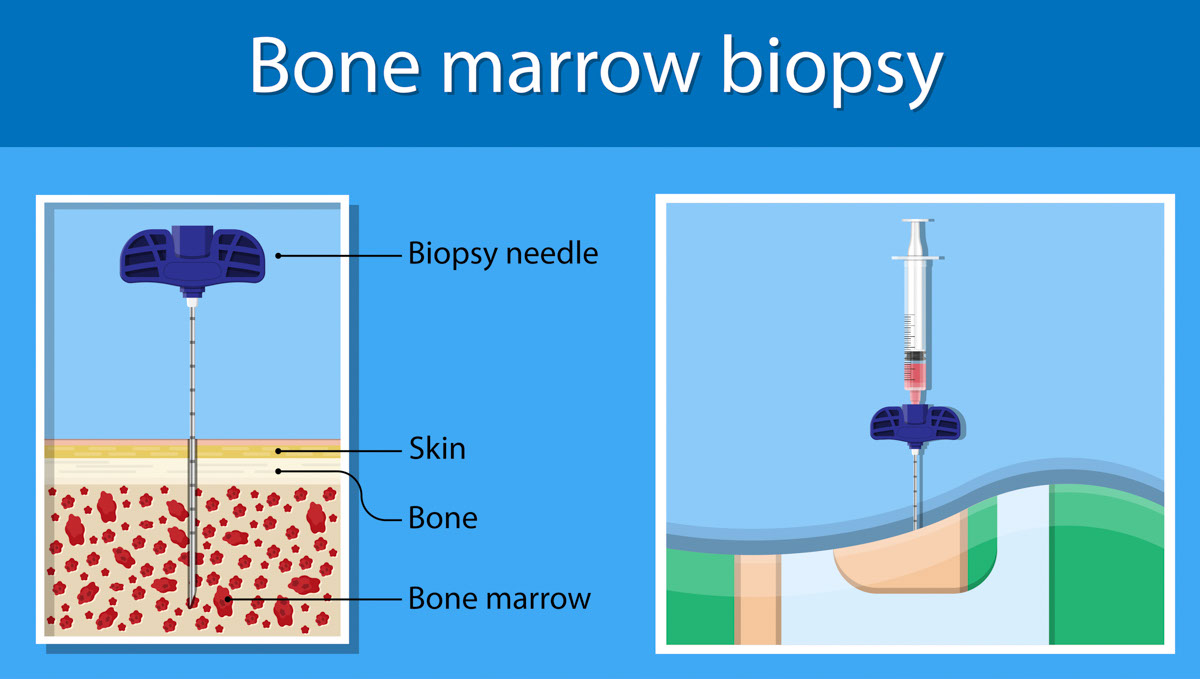 Bone marrow biopsy

Biopsy needle

Skin

Bone

Bone marrow